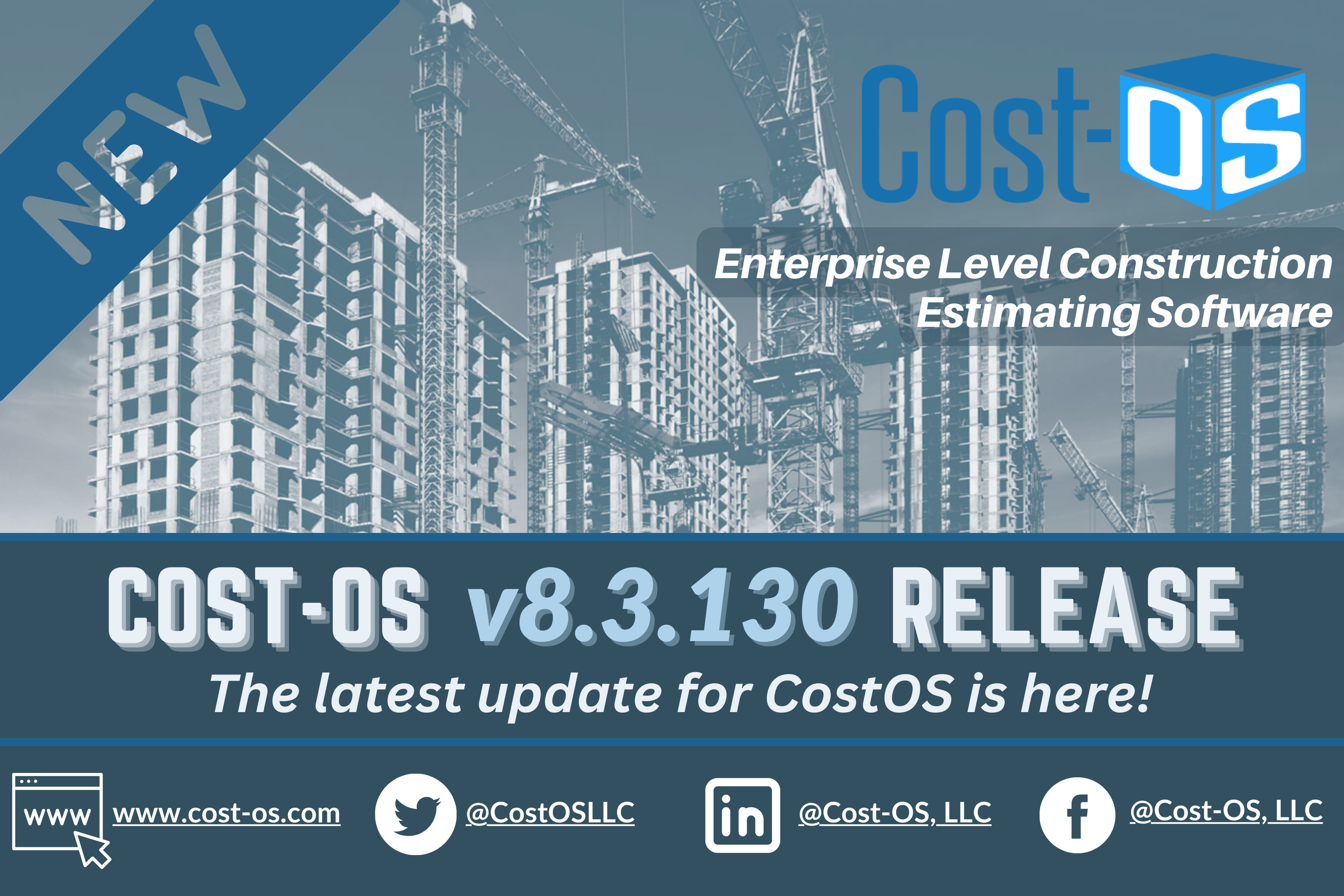 NEW

Cost-OS

Enterprise Level Construction Estimating Software

COST-OS v8.3.130 RELEASE

The latest update for CostOS is here!

www www.cost-os.com

@CostOSLLC

in @Cost-OS, LLC

f @Cost-OS, LLC